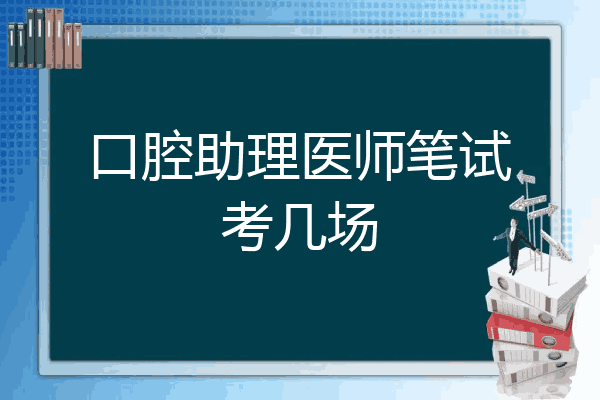 口腔助理医师笔试考几场